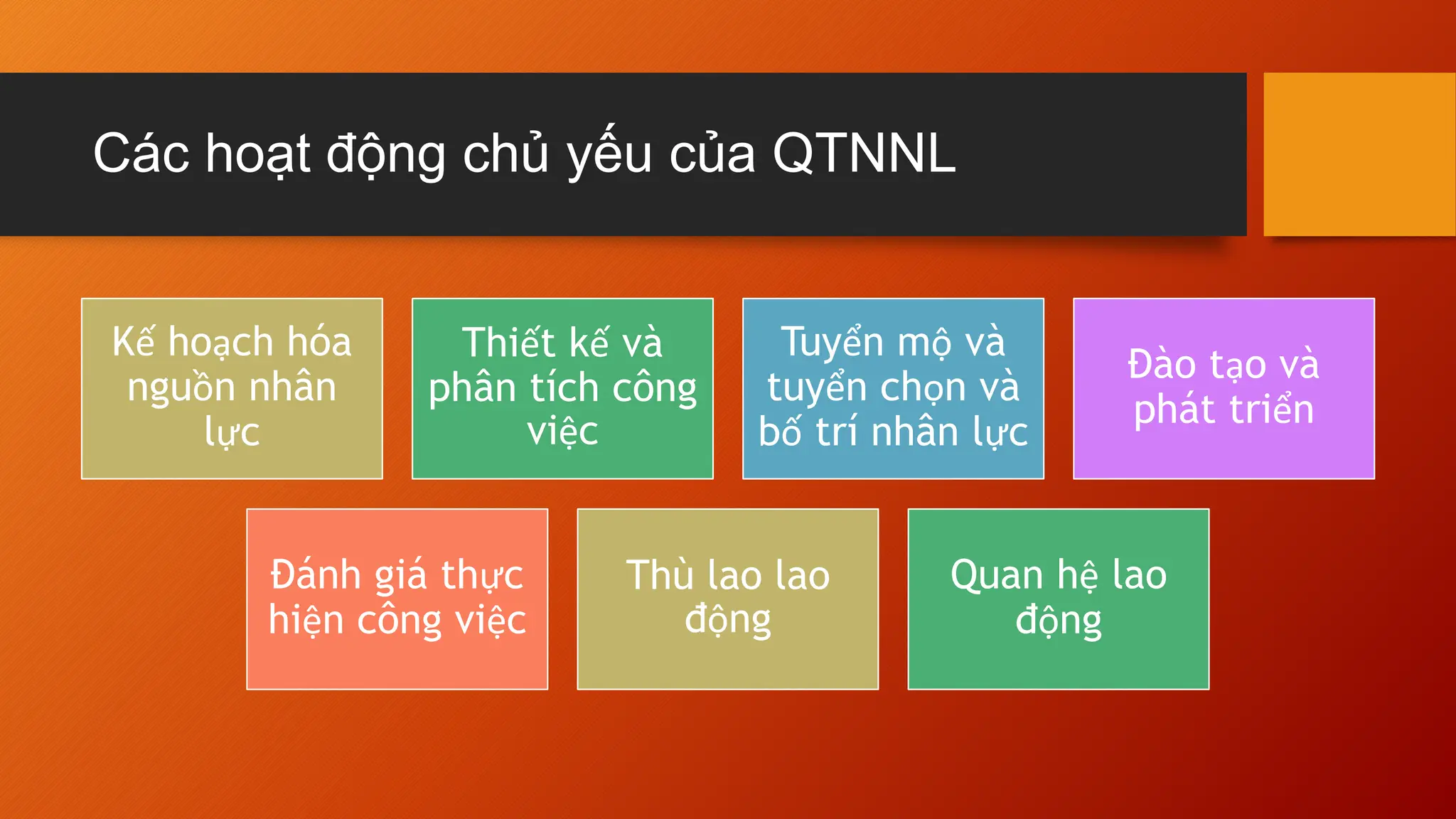 Các hoạt động chủ yếu của QTNNL

Kế hoạch hóa nguồn nhân lực

Thiết kế và phân tích công việc

Tuyển mộ và tuyển chọn và bố trí nhân lực

Đào tạo và phát triển

Đánh giá thực hiện công việc

Thù lao lao động

Quan hệ lao động